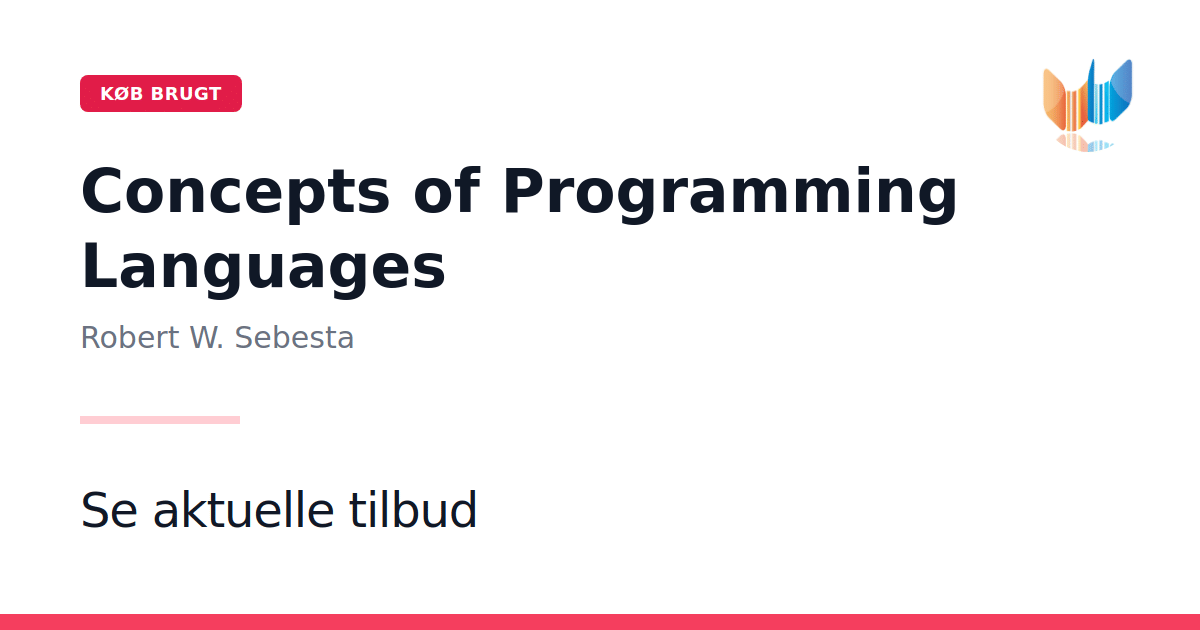 KØB BRUGT

Concepts of Programming Languages

Robert W. Sebesta

Se aktuelle tilbud